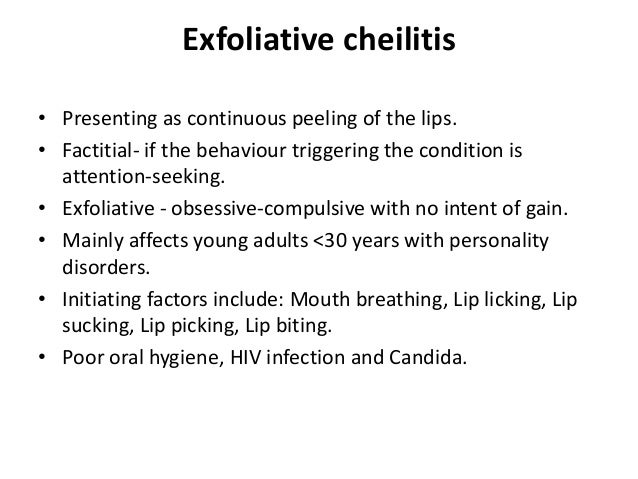 Exfoliative cheilitis

• Presenting as continuous peeling of the lips.
• Factitial- if the behaviour triggering the condition is attention-seeking.
• Exfoliative - obsessive-compulsive with no intent of gain.
• Mainly affects young adults <30 years with personality disorders.
• Initiating factors include: Mouth breathing, Lip licking, Lip sucking, Lip picking, Lip biting.
• Poor oral hygiene, HIV infection and Candida.